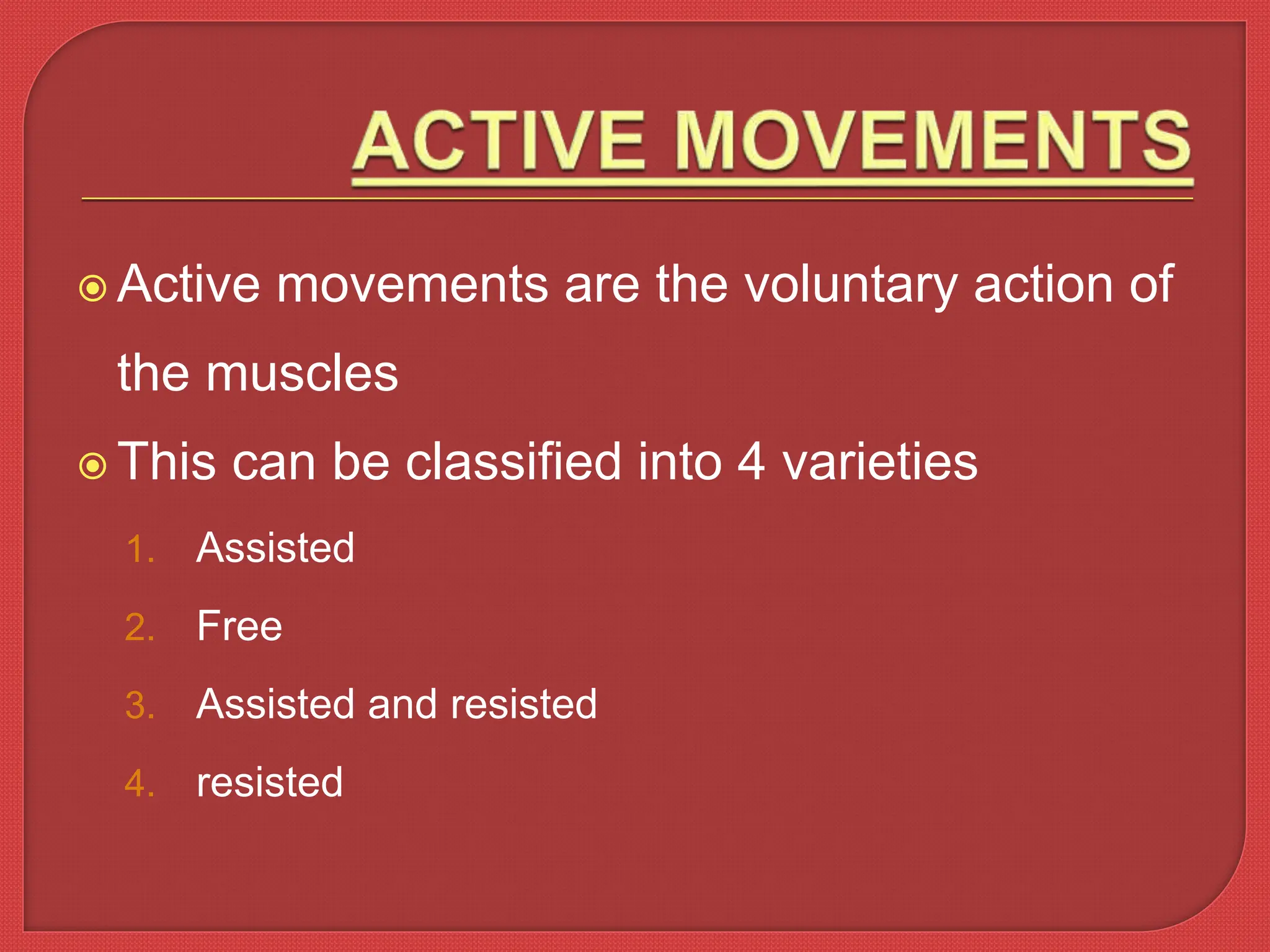 ACTIVE MOVEMENTS

Active movements are the voluntary action of the muscles

This can be classified into 4 varieties

1. Assisted
2. Free
3. Assisted and resisted
4. resisted